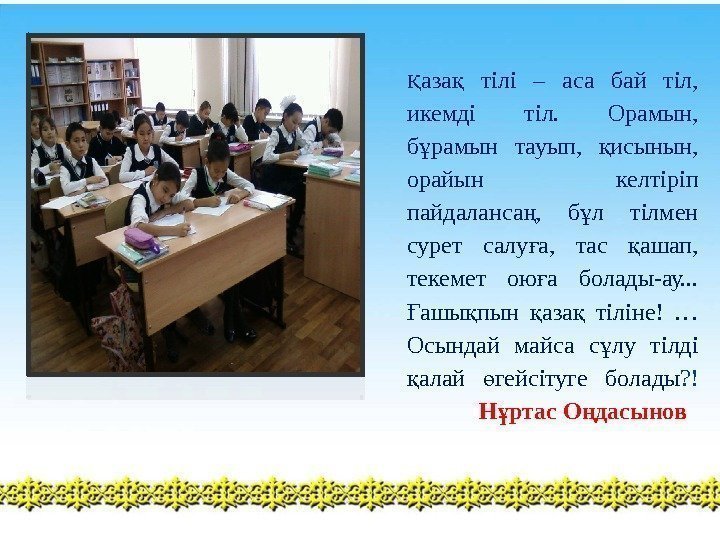 Қазақ тілі – аса бай тіл, икемді тіл. Орамын, бұрамын тауып, қисынын, орайын келтіріп пайдалансаң, бұл тілмен сурет салуға, тас қашап, текемет оюға болады-ау... Ғашықпын қазақ тіліне! … Осындай майса сұлу тілді қалай өгейсітуге болады?!

Нұртас Оңдасынов